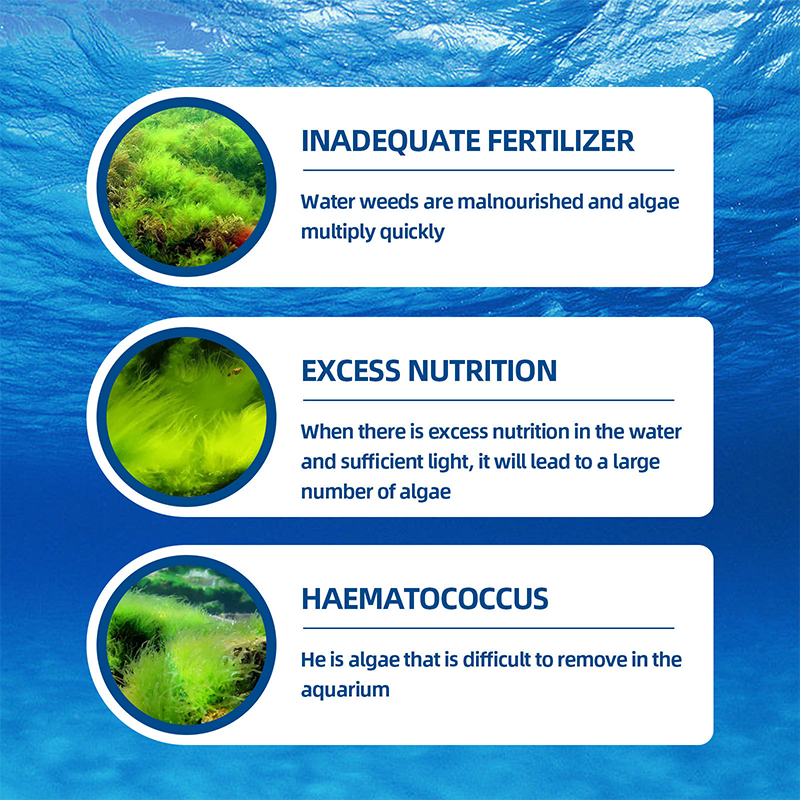 INADEQUATE FERTILIZER

Water weeds are malnourished and algae multiply quickly

EXCESS NUTRITION

When there is excess nutrition in the water and sufficient light, it will lead to a large number of algae

HAEMATOCOCCUS

He is algae that is difficult to remove in the aquarium